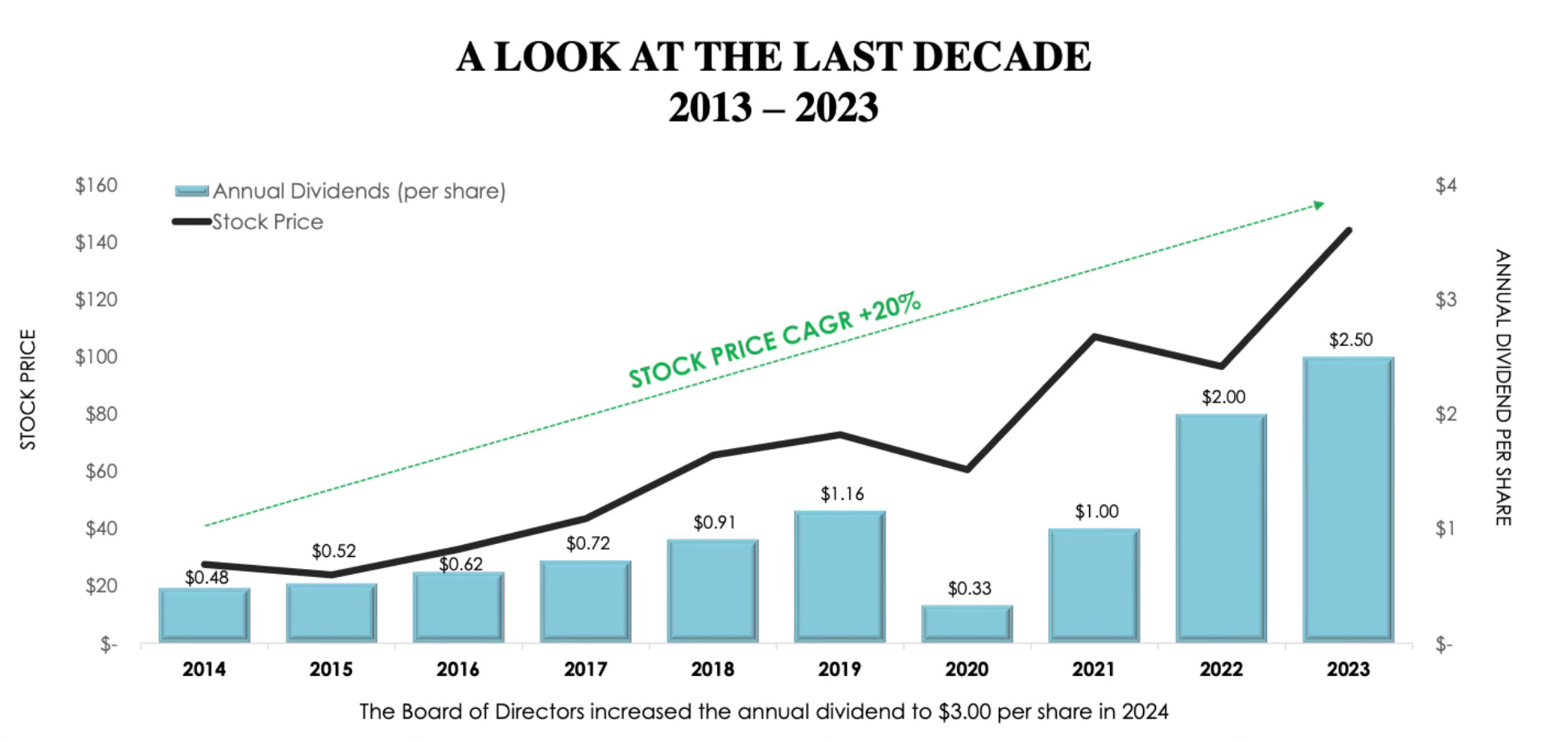 A LOOK AT THE LAST DECADE
2013 – 2023

Annual Dividends (per share)
Stock Price

STOCK PRICE

$160
$140
$120
$100
$80
$60
$40
$20
$-

STOCK PRICE CAGR +20%

$0.48
$0.52
$0.62
$0.72
$0.91
$1.16
$0.33
$1.00
$2.00
$2.50

2014
2015
2016
2017
2018
2019
2020
2021
2022
2023

$4
$3
$2
$1
$-

ANNUAL DIVIDEND PER SHARE

The Board of Directors increased the annual dividend to $3.00 per share in 2024